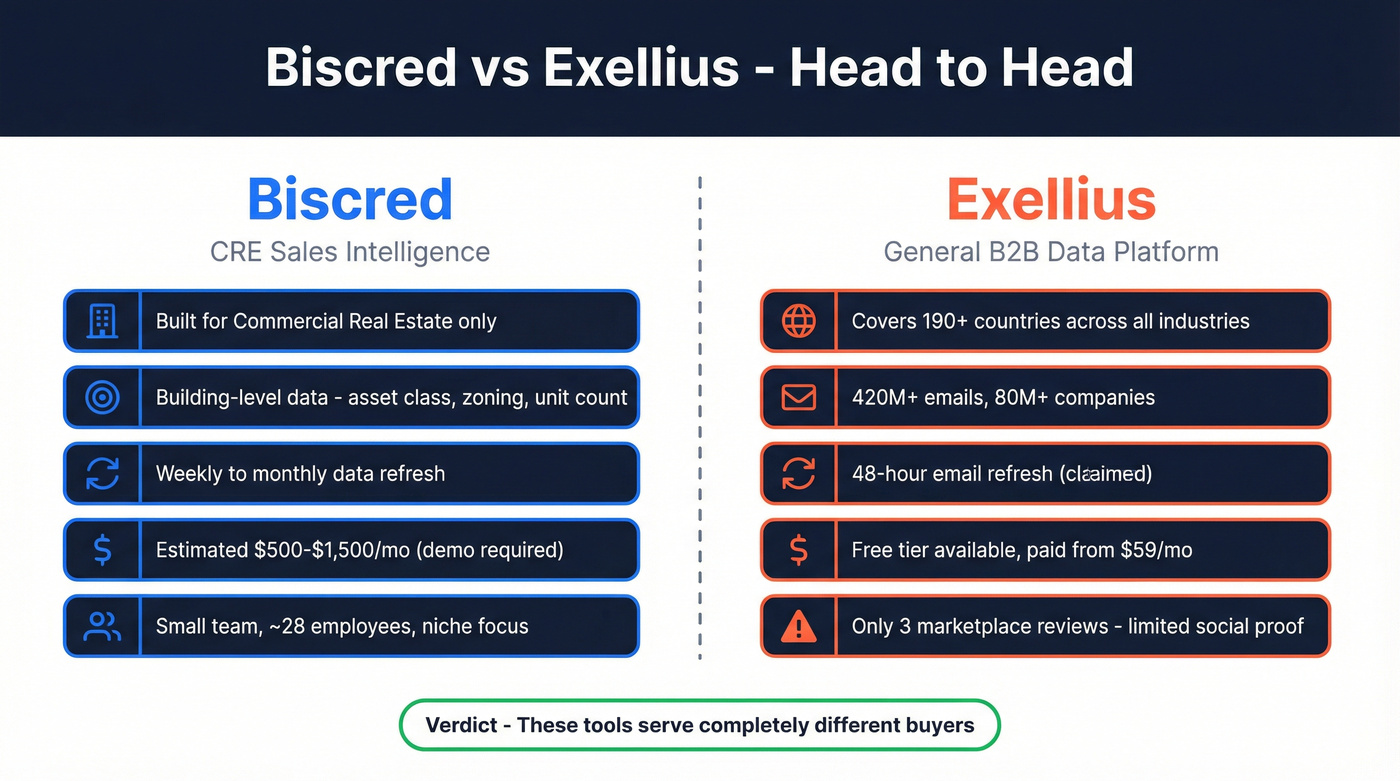 Biscred vs Exellius - Head to Head

Biscred
CRE Sales Intelligence

Built for Commercial Real Estate only

Building-level data - asset class, zoning, unit count

Weekly to monthly data refresh

Estimated \$500-\$1,500/mo (demo required)

Small team, ~28 employees, niche focus

Exellius
General B2B Data Platform

Covers 190+ countries across all industries

420M+ emails, 80M+ companies

48-hour email refresh (claimed)

Free tier available, paid from \$59/mo

Only 3 marketplace reviews - limited social proof

Verdict - These tools serve completely different buyers